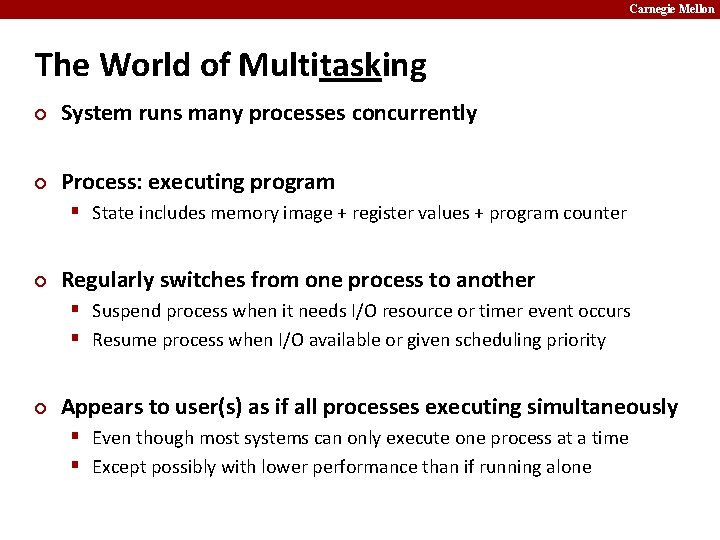 Carnegie Mellon

The World of Multitasking

System runs many processes concurrently

Process: executing program

State includes memory image + register values + program counter

Regularly switches from one process to another

Suspend process when it needs I/O resource or timer event occurs

Resume process when I/O available or given scheduling priority

Appears to user(s) as if all processes executing simultaneously

Even though most systems can only execute one process at a time

Except possibly with lower performance than if running alone